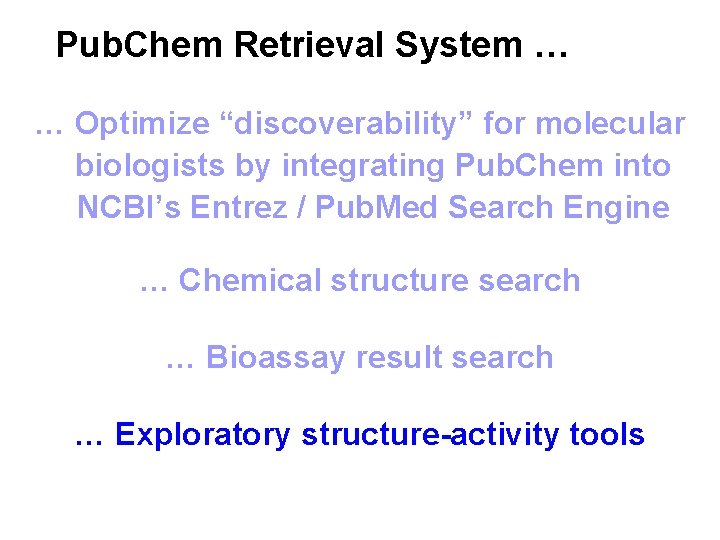 PubChem Retrieval System …

… Optimize “discoverability” for molecular biologists by integrating PubChem into NCBI’s Entrez / PubMed Search Engine

… Chemical structure search

… Bioassay result search

… Exploratory structure-activity tools